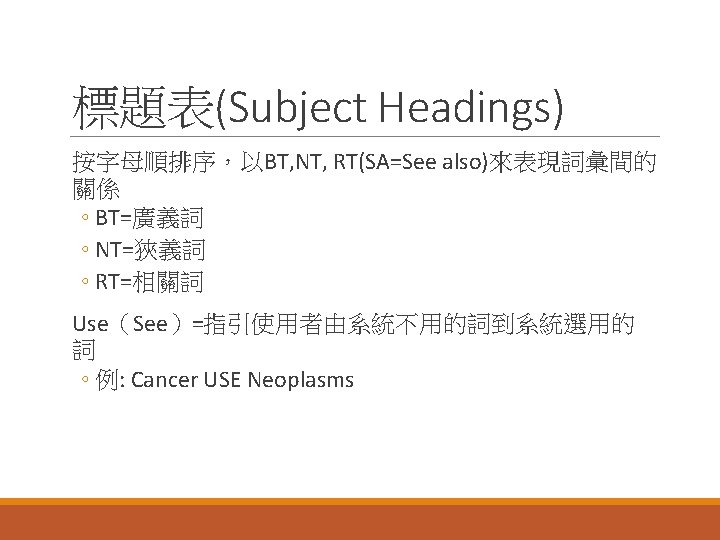 標題表(Subject Headings)

按字母順排序，以BT,NT, RT(SA=See also)來表現詞彙間的關係

◦ BT=廣義詞
◦ NT=狹義詞
◦ RT=相關詞

Use（See）=指引使用者由系統不用的詞到系統選用的詞

◦ 例: Cancer USE Neoplasms